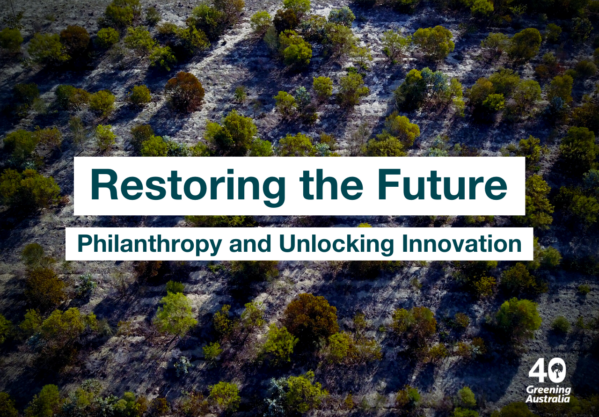 Restoring the Future

Philanthropy and Unlocking Innovation

40
Greening Australia